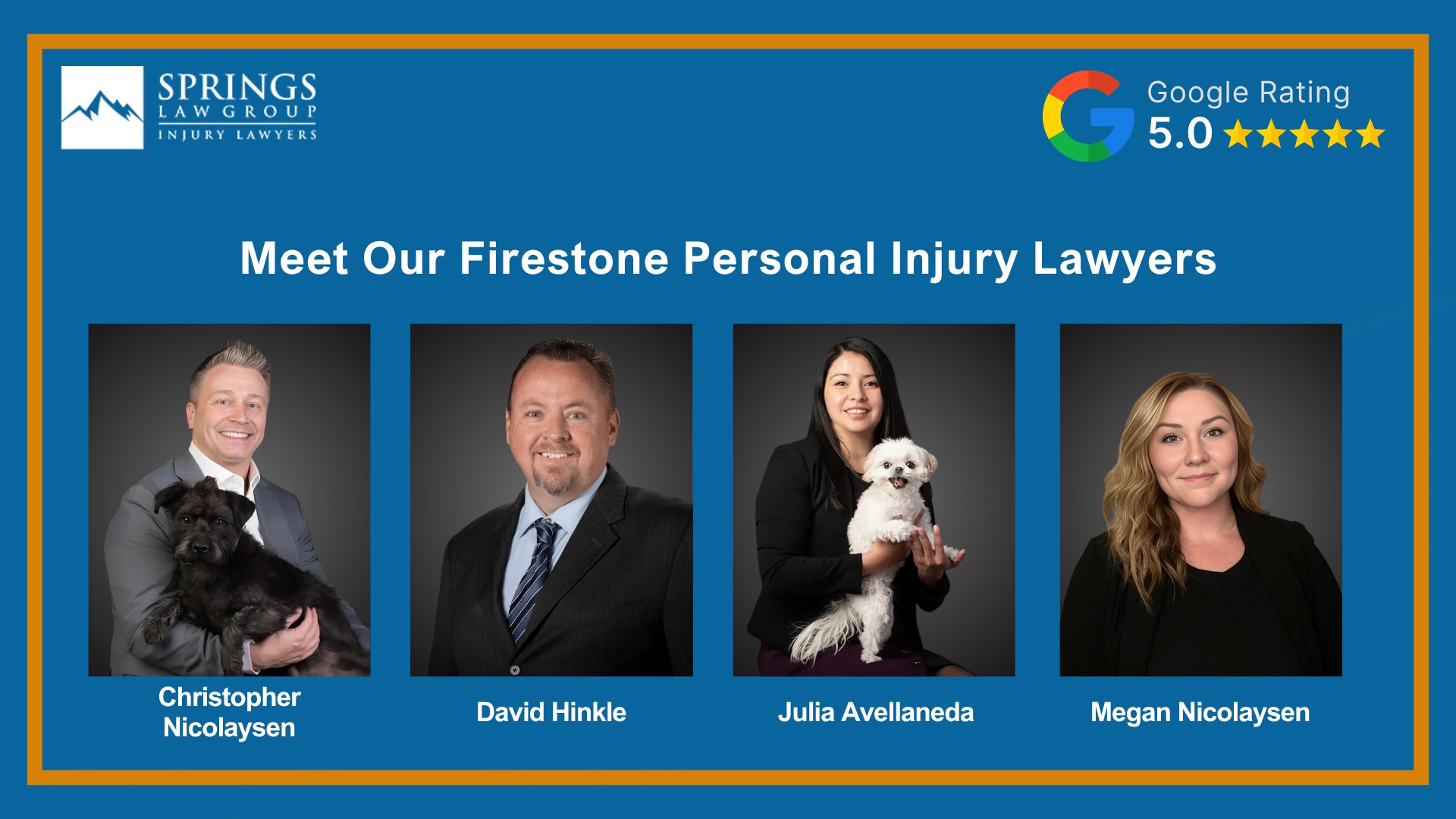 SPRINGS
LAW GROUP
INJURY LAWYERS

Google Rating
5.0 ★★★★★

Meet Our Firestone Personal Injury Lawyers

Christopher Nicolaysen

David Hinkle

Julia Avellaneda

Megan Nicolaysen